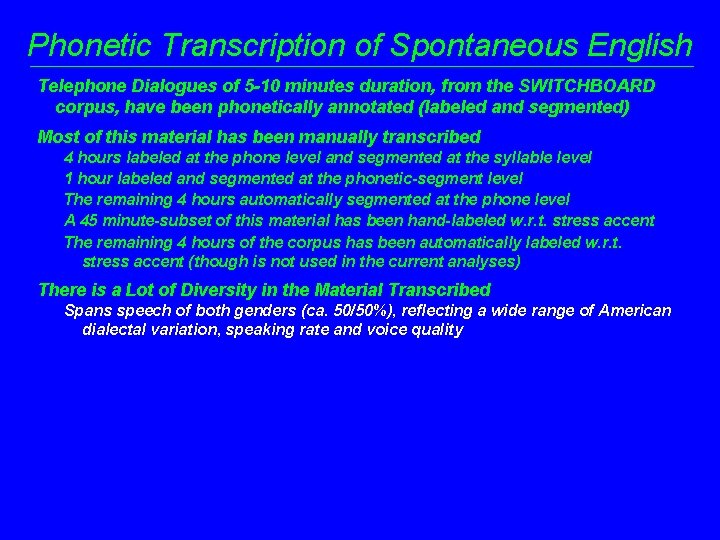 Phonetic Transcription of Spontaneous English

Telephone Dialogues of 5-10 minutes duration, from the SWITCHBOARD corpus, have been phonetically annotated (labeled and segmented)

Most of this material has been manually transcribed

4 hours labeled at the phone level and segmented at the syllable level

1 hour labeled and segmented at the phonetic-segment level

The remaining 4 hours automatically segmented at the phone level

A 45 minute-subset of this material has been hand-labeled w.r.t. stress accent

The remaining 4 hours of the corpus has been automatically labeled w.r.t. stress accent (though is not used in the current analyses)

There is a Lot of Diversity in the Material Transcribed

Spans speech of both genders (ca. 50/50%), reflecting a wide range of American dialectal variation, speaking rate and voice quality